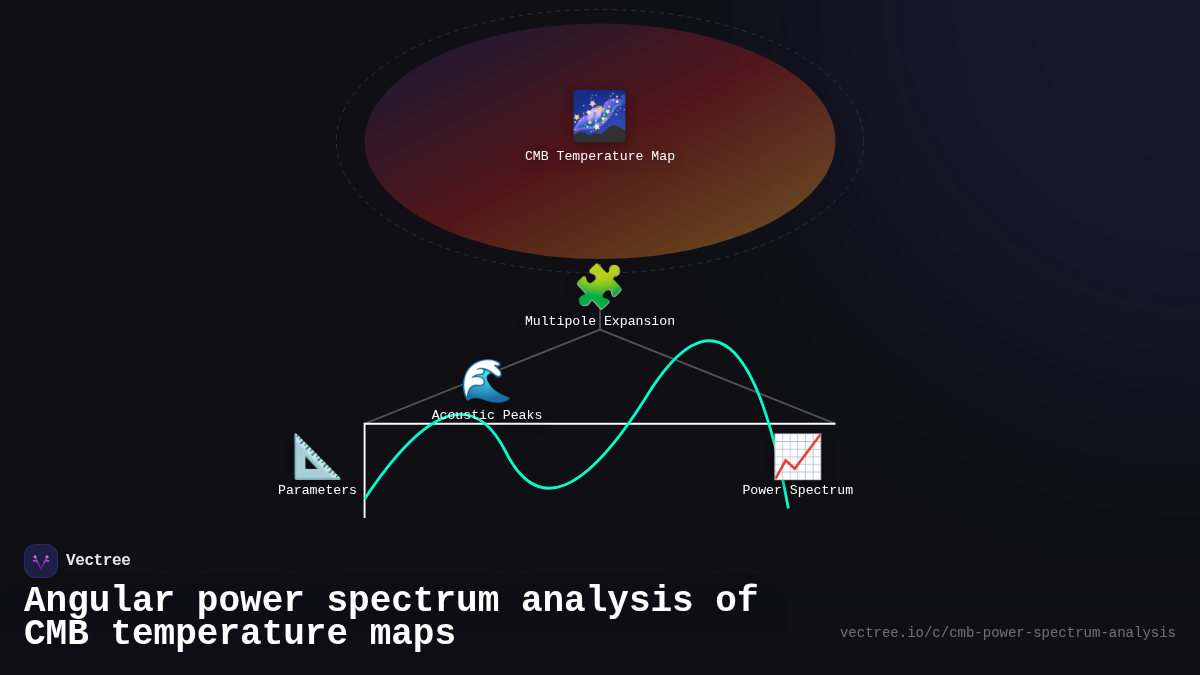 CMB Temperature Map

Multipole Expansion

Acoustic Peaks

Parameters

Power Spectrum

Vectree

Angular power spectrum analysis of CMB temperature maps

vectree.io/c/cmb-power-spectrum-analysis